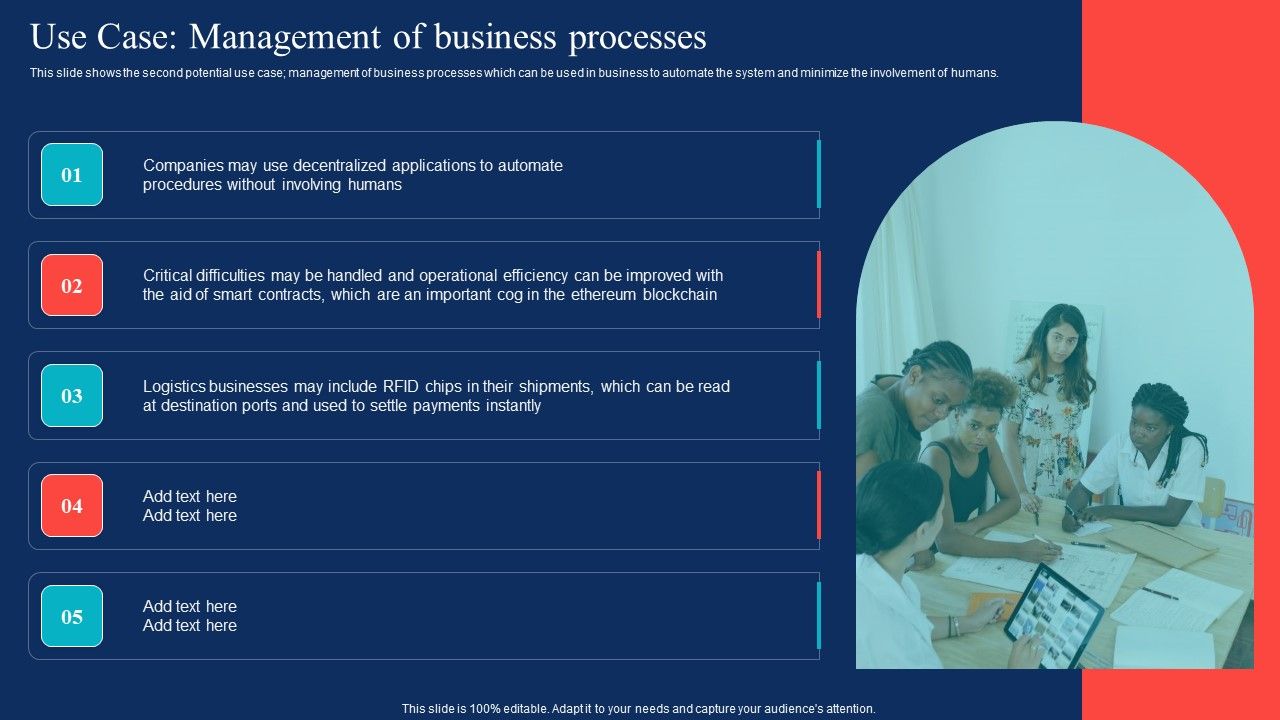 Use Case: Management of business processes

This slide shows the second potential use case; management of business processes which can be used in business to automate the system and minimize the involvement of humans.

01

Companies may use decentralized applications to automate procedures without involving humans

02

Critical difficulties may be handled and operational efficiency can be improved with the aid of smart contracts, which are an important cog in the ethereum blockchain

03

Logistics businesses may include RFID chips in their shipments, which can be read at destination ports and used to settle payments instantly

04

Add text here
Add text here

05

Add text here
Add text here

This slide is 100% editable. Adapt it to your needs and capture your audience's attention.